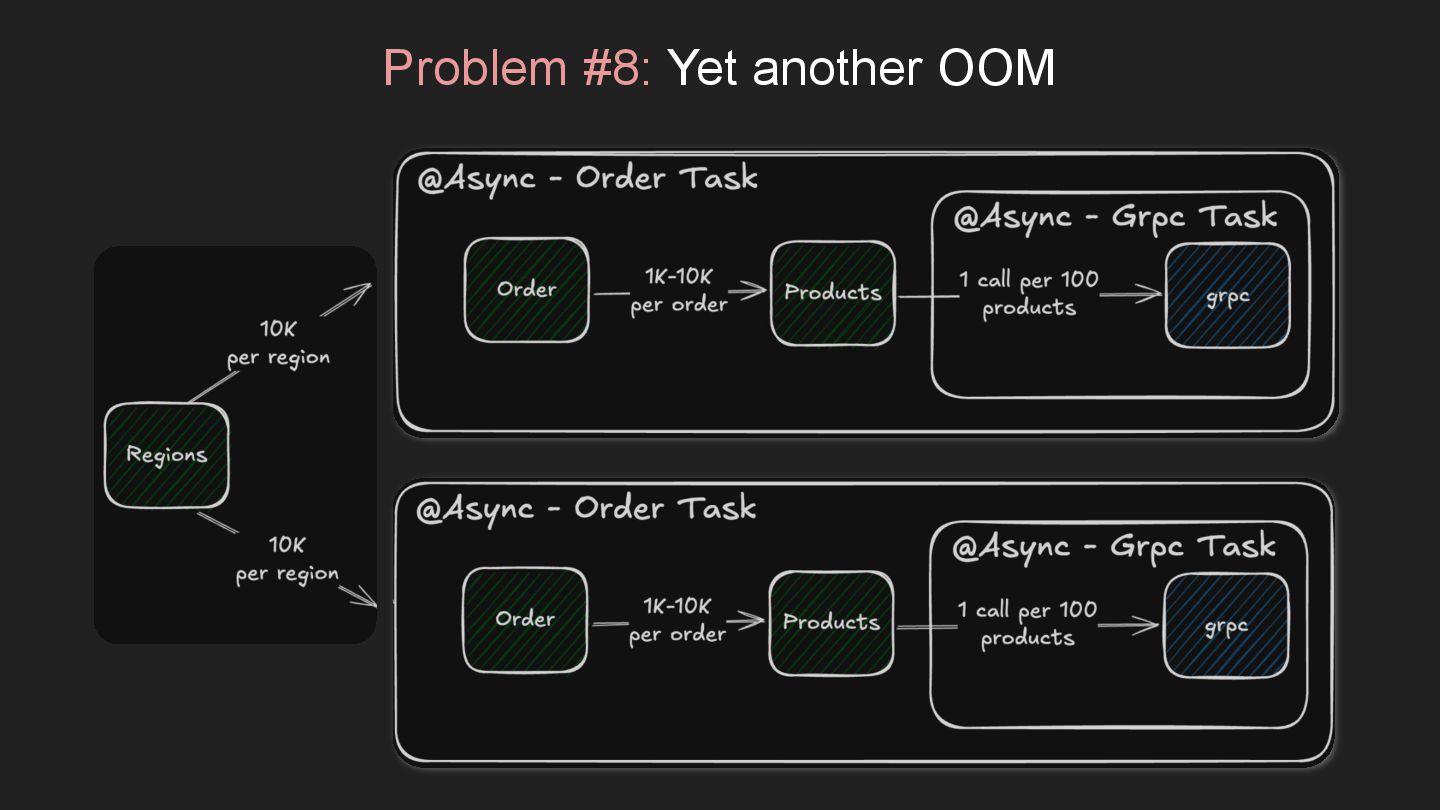 Problem #8: Yet another OOM

Regions

10K
per region

10K
per region

@Async - Order Task

Order

1K-10K
per order

Products

@Async - Grpc Task

1 call per 100
products

grpc

@Async - Order Task

Order

1K-10K
per order

Products

@Async - Grpc Task

1 call per 100
products

grpc